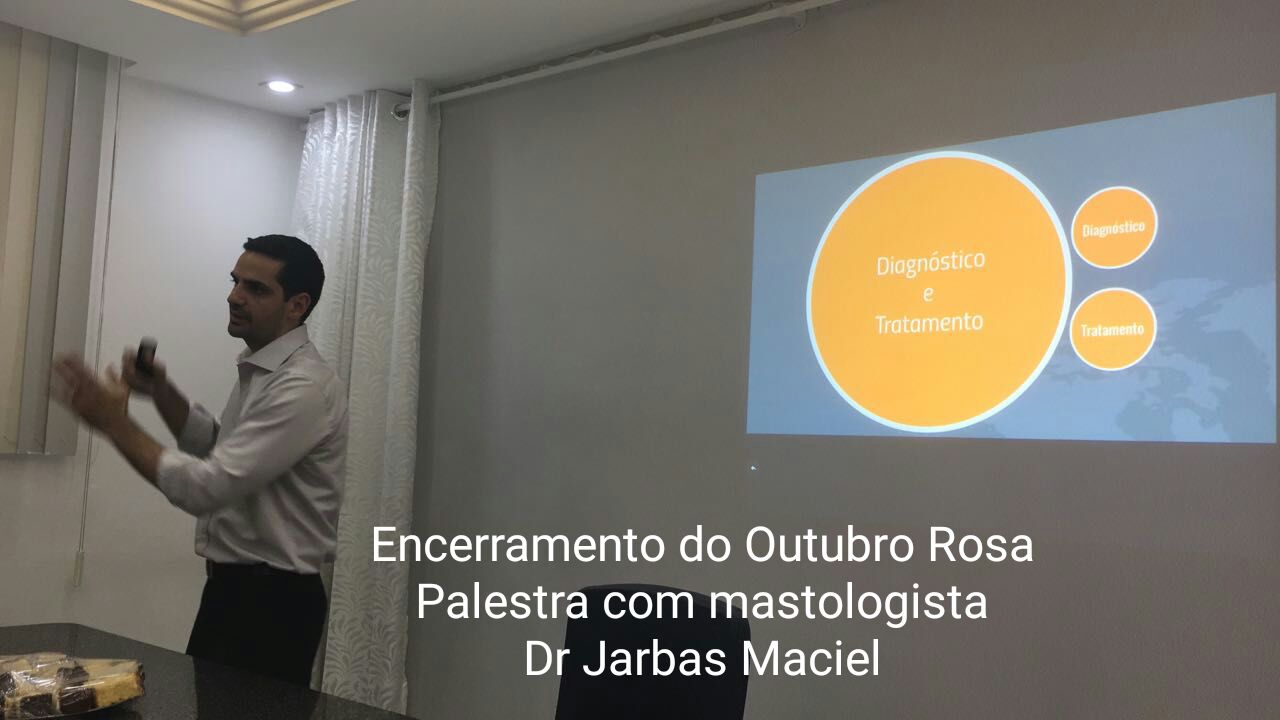 Diagnóstico
e
Tratamento

Diagnóstico

Tratamento

Encerramento do Outubro Rosa
Palestra com mastologista
Dr Jarbas Maciel